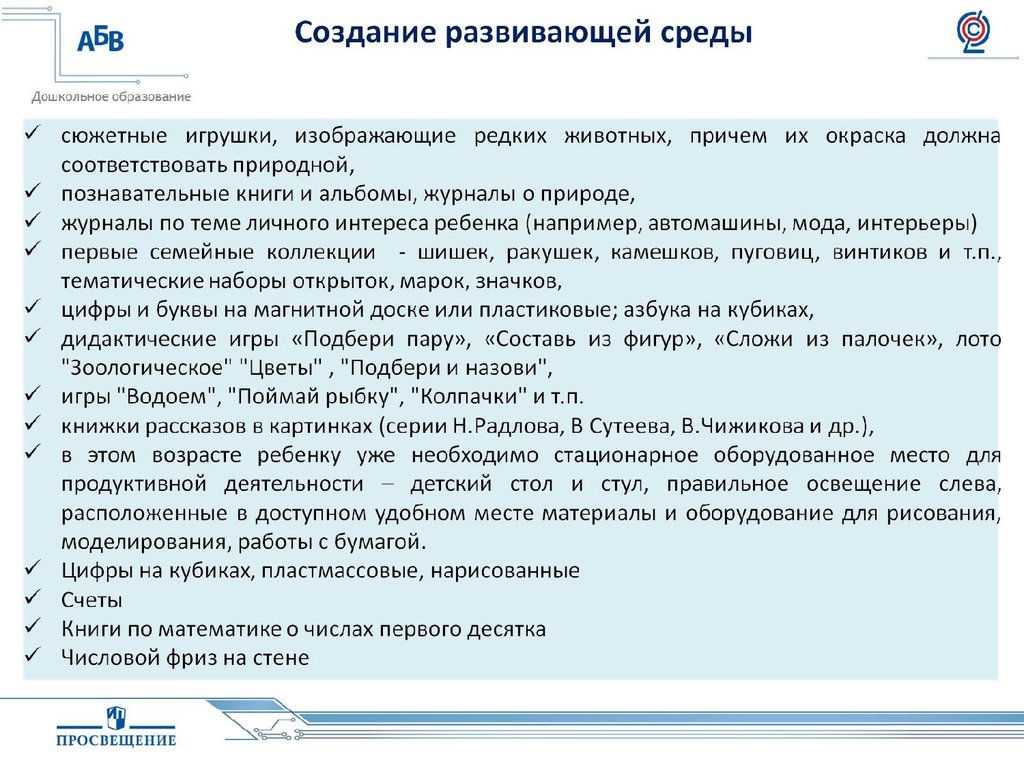 АБВ
Дошкольное образование

Создание развивающей среды

✓ сюжетные игрушки, изображающие редких животных, причем их окраска должна соответствовать природной,
✓ познавательные книги и альбомы, журналы о природе,
✓ журналы по теме личного интереса ребенка (например, автомашины, мода, интерьеры)
✓ первые семейные коллекции - шишек, ракушек, камешков, пуговиц, винтиков и т.п., тематические наборы открыток, марок, значков,
✓ цифры и буквы на магнитной доске или пластиковые; азбука на кубиках,
✓ дидактические игры «Подбери пару», «Составь из фигур», «Сложи из палочек», лото "Зоологическое" "Цветы" , "Подбери и назови",
✓ игры "Водоем", "Поймай рыбку", "Колпачки" и т.п.
✓ книжки рассказов в картинках (серии Н.Радлова, В Сутеева, В.Чижикова и др.),
✓ в этом возрасте ребенку уже необходимо стационарное оборудованное место для продуктивной деятельности – детский стол и стул, правильное освещение слева, расположенные в доступном удобном месте материалы и оборудование для рисования, моделирования, работы с бумагой.
✓ Цифры на кубиках, пластмассовые, нарисованные
✓ Счеты
✓ Книги по математике о числах первого десятка
✓ Числовой фриз на стене

ПРОСВЕЩЕНИЕ